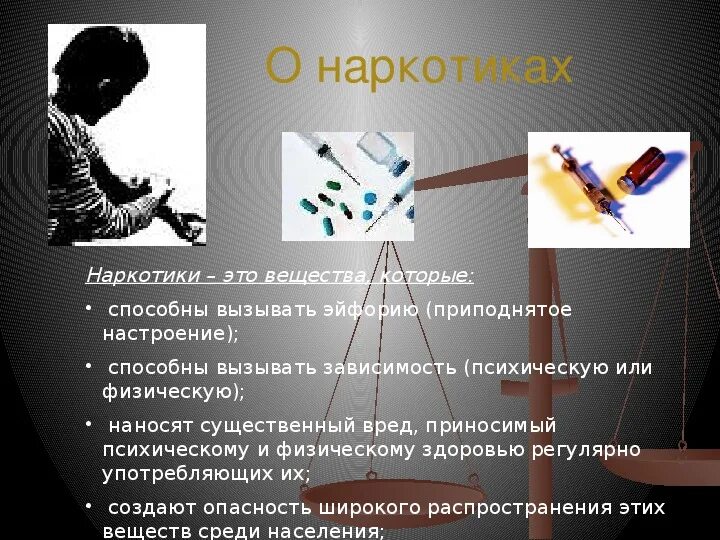 О наркотиках

Наркотики – это вещества, которые:

• способны вызывать эйфорию (приподнятое настроение);

• способны вызывать зависимость (психическую или физическую);

• наносят существенный вред, приносимый психическому и физическому здоровью регулярно употребляющих их;

• создают опасность широкого распространения этих веществ среди населения;